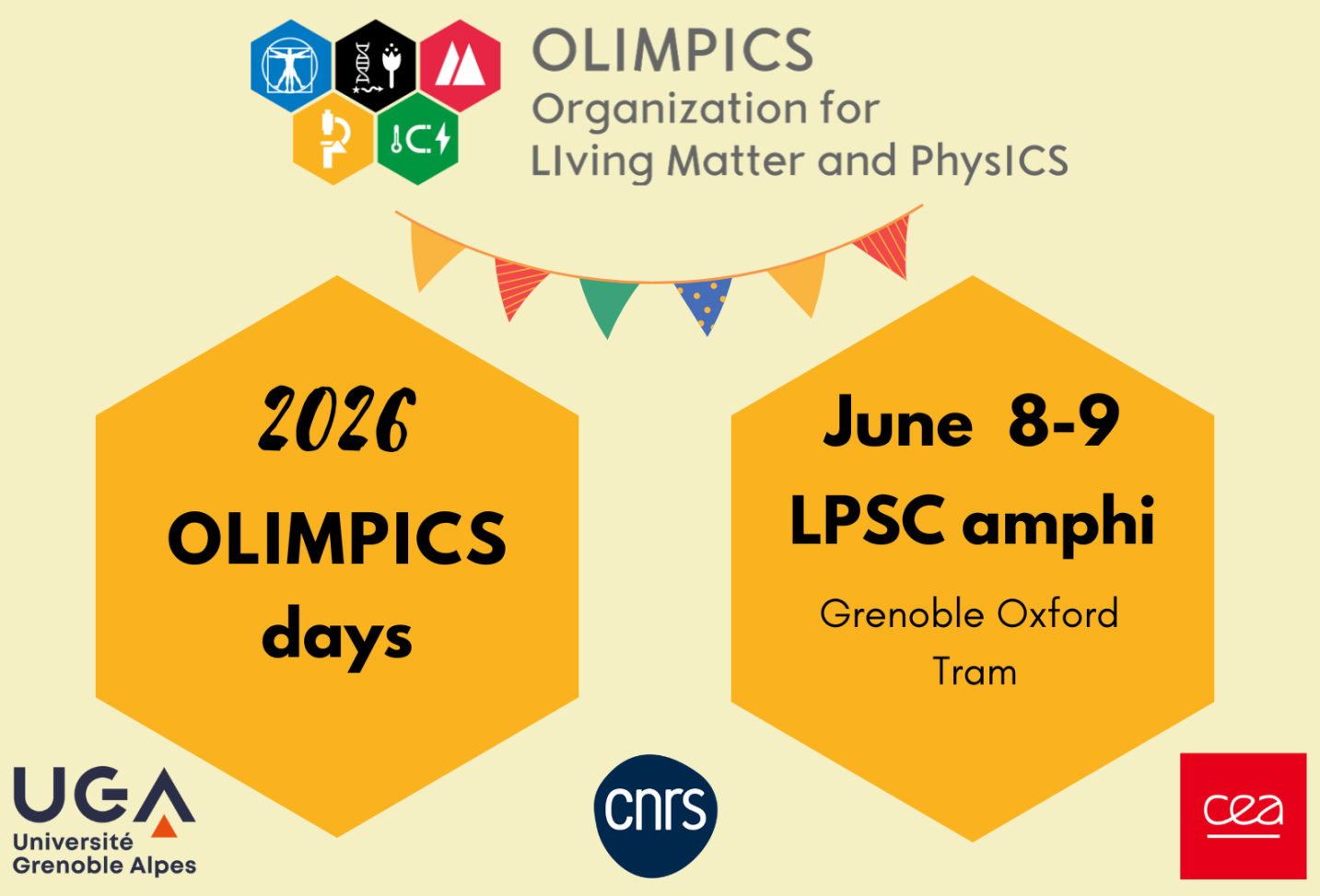 OLIMPICS
Organization for
LIving Matter and PhysICS

2026
OLIMPICS
days

June 8-9
LPSC amphi
Grenoble Oxford
Tram

UGA
Université
Grenoble Alpes

cnrs

cea